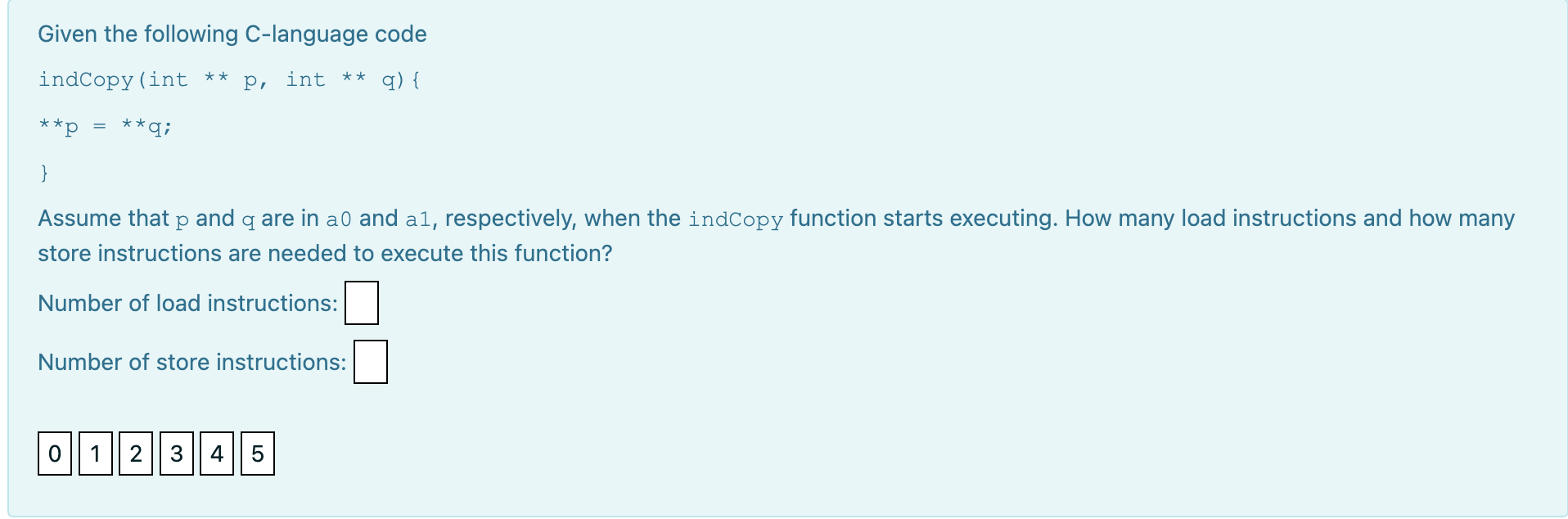 Given the following C-language code

indCopy(int ** p, int ** q){

**p = **q;

}

Assume that p and q are in a0 and a1, respectively, when the indCopy function starts executing. How many load instructions and how many store instructions are needed to execute this function?

Number of load instructions: 

Number of store instructions: 

0 1 2 3 4 5